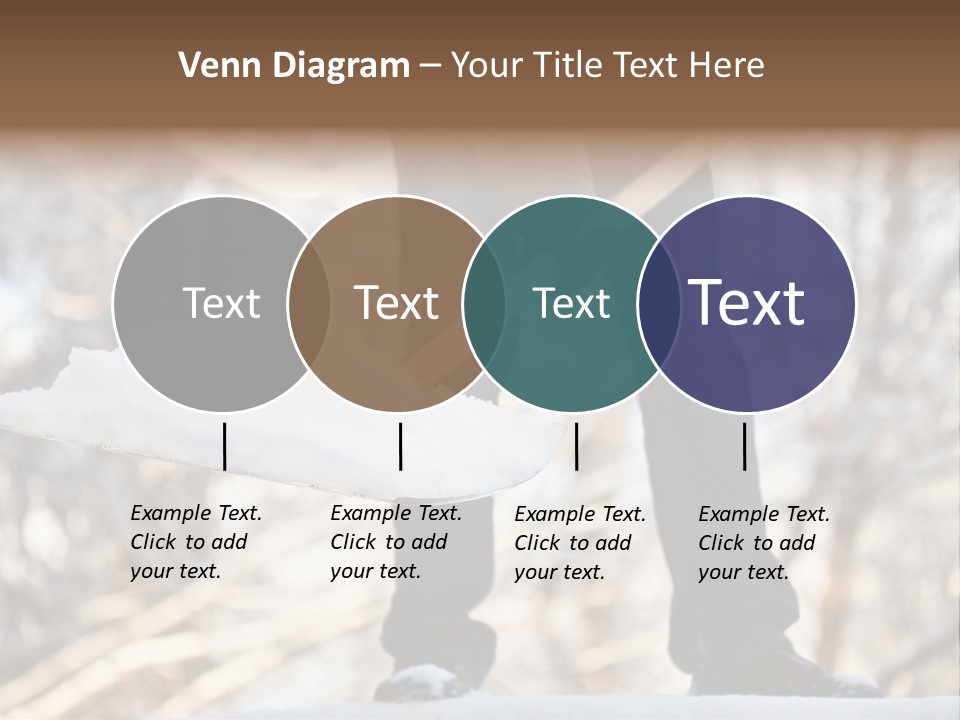 Venn Diagram – Your Title Text Here

Text

Text

Text

Text

Example Text. Click to add your text.

Example Text. Click to add your text.

Example Text. Click to add your text.

Example Text. Click to add your text.